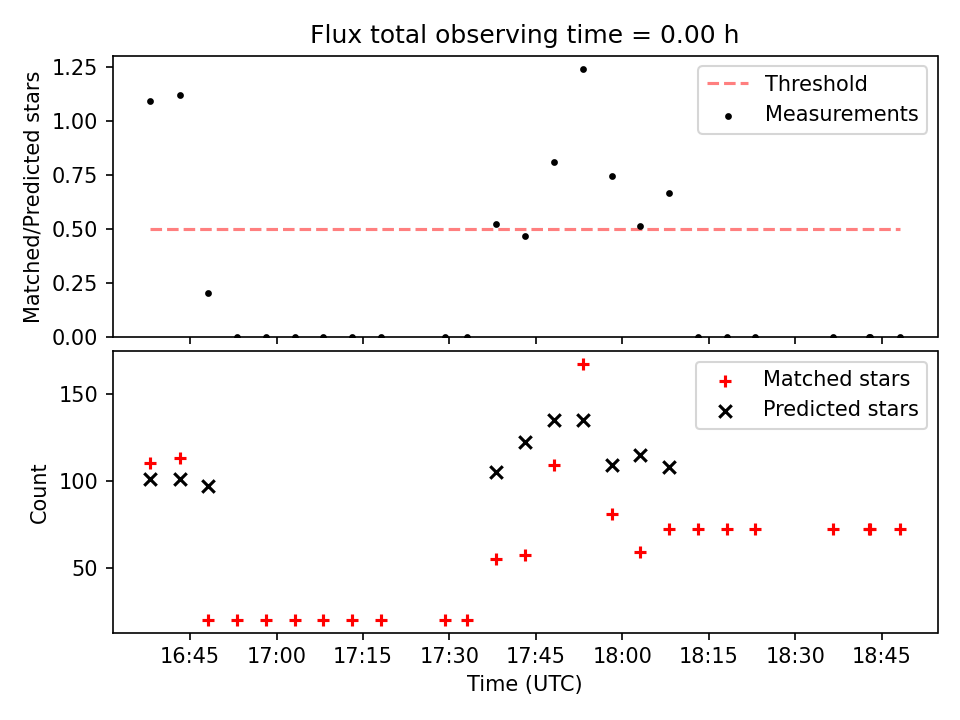 Flux total observing time = 0.00 h

Matched/Predicted stars

1.25
1.00
0.75
0.50
0.25
0.00

Threshold
Measurements

Count

150
100
50

Matched stars
Predicted stars

16:45
17:00
17:15
17:30
17:45
18:00
18:15
18:30
18:45

Time (UTC)